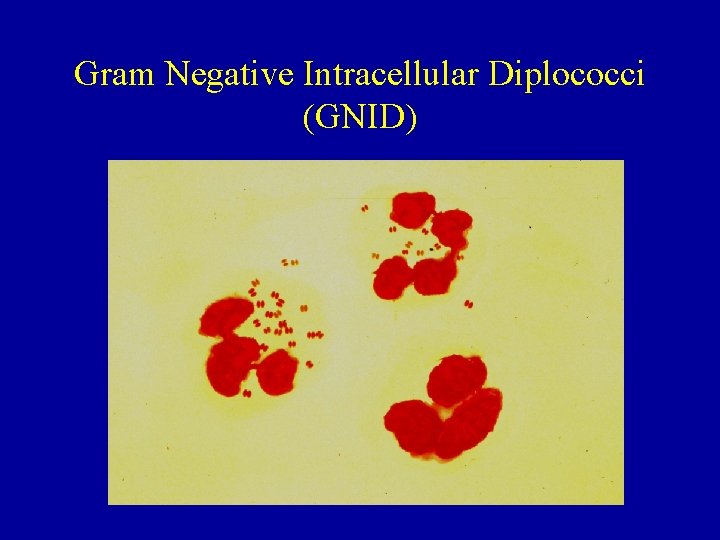 Gram Negative Intracellular Diplococci
(GNID)